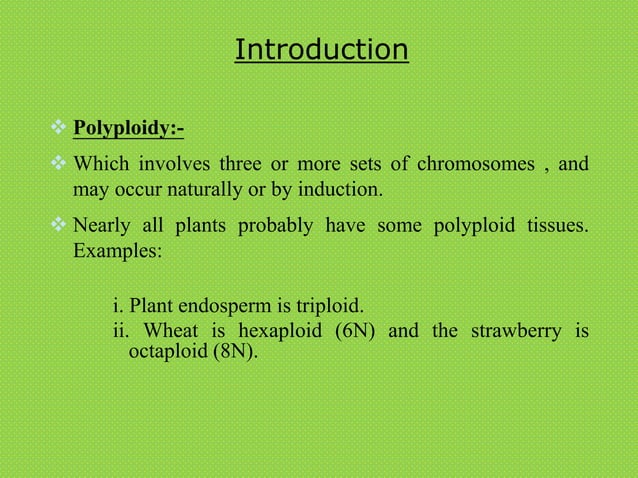 Introduction

❖ Polyploidy:-

❖ Which involves three or more sets of chromosomes , and may occur naturally or by induction.

❖ Nearly all plants probably have some polyploid tissues. Examples:

i. Plant endosperm is triploid.
ii. Wheat is hexaploid (6N) and the strawberry is octaploid (8N).